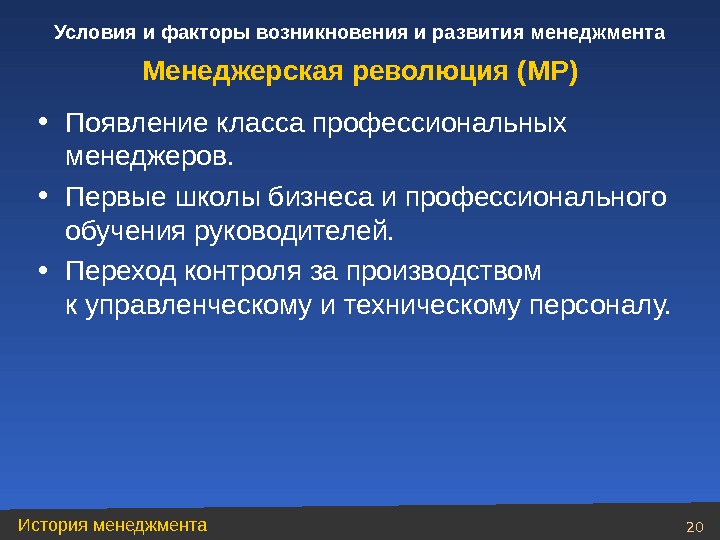 Условия и факторы возникновения и развития менеджмента

Менеджерская революция (МР)

• Появление класса профессиональных менеджеров.

• Первые школы бизнеса и профессионального обучения руководителей.

• Переход контроля за производством к управленческому и техническому персоналу.

История менеджмента

20